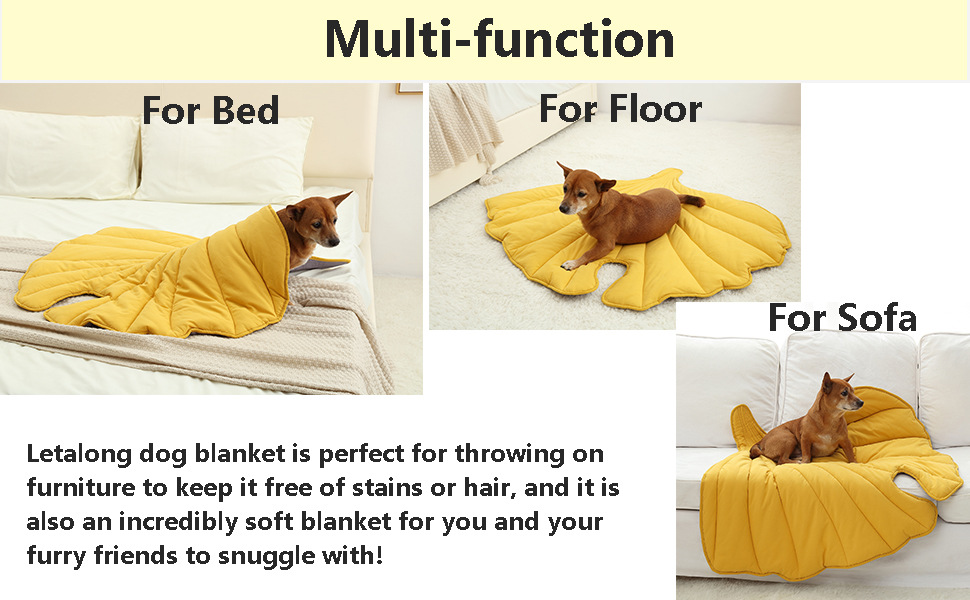 Multi-function

For Bed

For Floor

For Sofa

Letalong dog blanket is perfect for throwing on furniture to keep it free of stains or hair, and it is also an incredibly soft blanket for you and your furry friends to snuggle with!